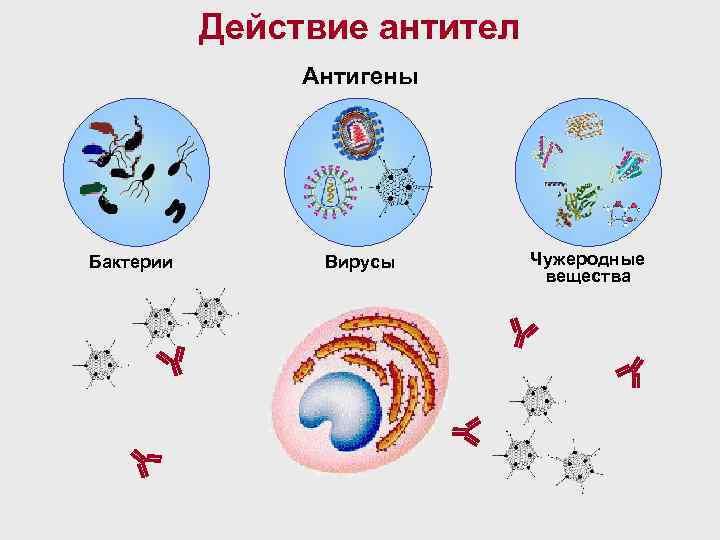 Действие антител

Антигены

Бактерии

Вирусы

Чужеродные вещества